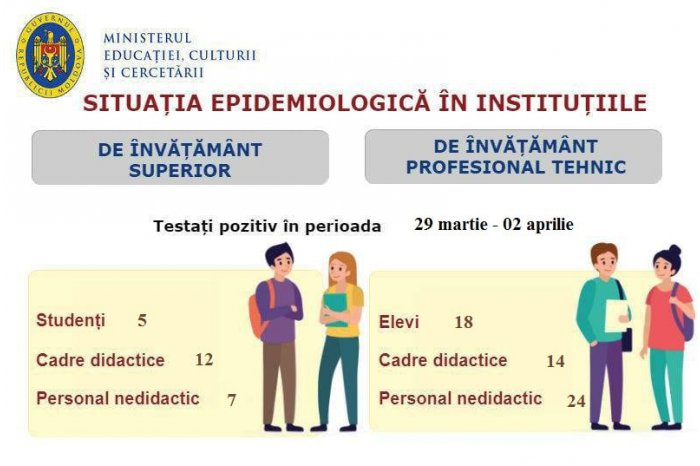 GUVERNUL REPUBLICII MOLDOVA

MINISTERUL
EDUCAȚIEI, CULTURII
ȘI CERCETĂRII

SITUAȚIA EPIDEMIOLOGICĂ ÎN INSTITUȚIILE

DE ÎNVĂȚĂMÂNT SUPERIOR

DE ÎNVĂȚĂMÂNT PROFESIONAL TEHNIC

Testați pozitiv în perioada 29 martie - 02 aprilie

Studenți 5
Cadre didactice 12
Personal nedidactic 7

Elevi 18
Cadre didactice 14
Personal nedidactic 24